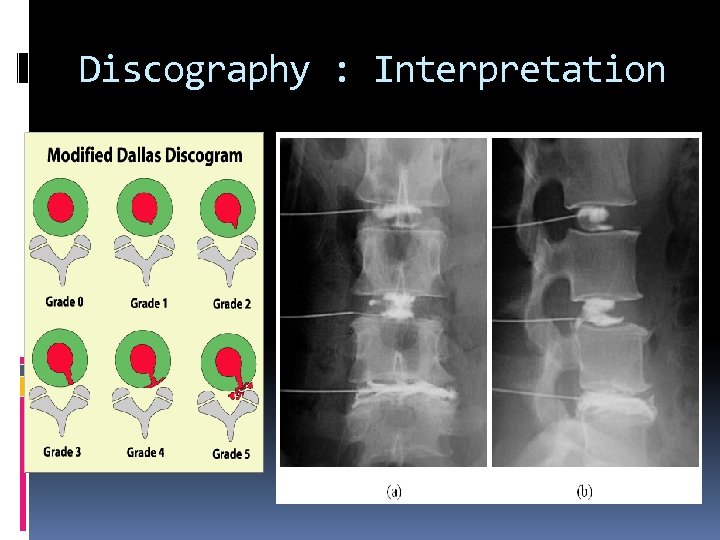 Discography : Interpretation

Modified Dallas Discogram

Grade 0

Grade 1

Grade 2

Grade 3

Grade 4

Grade 5

(a)

(b)